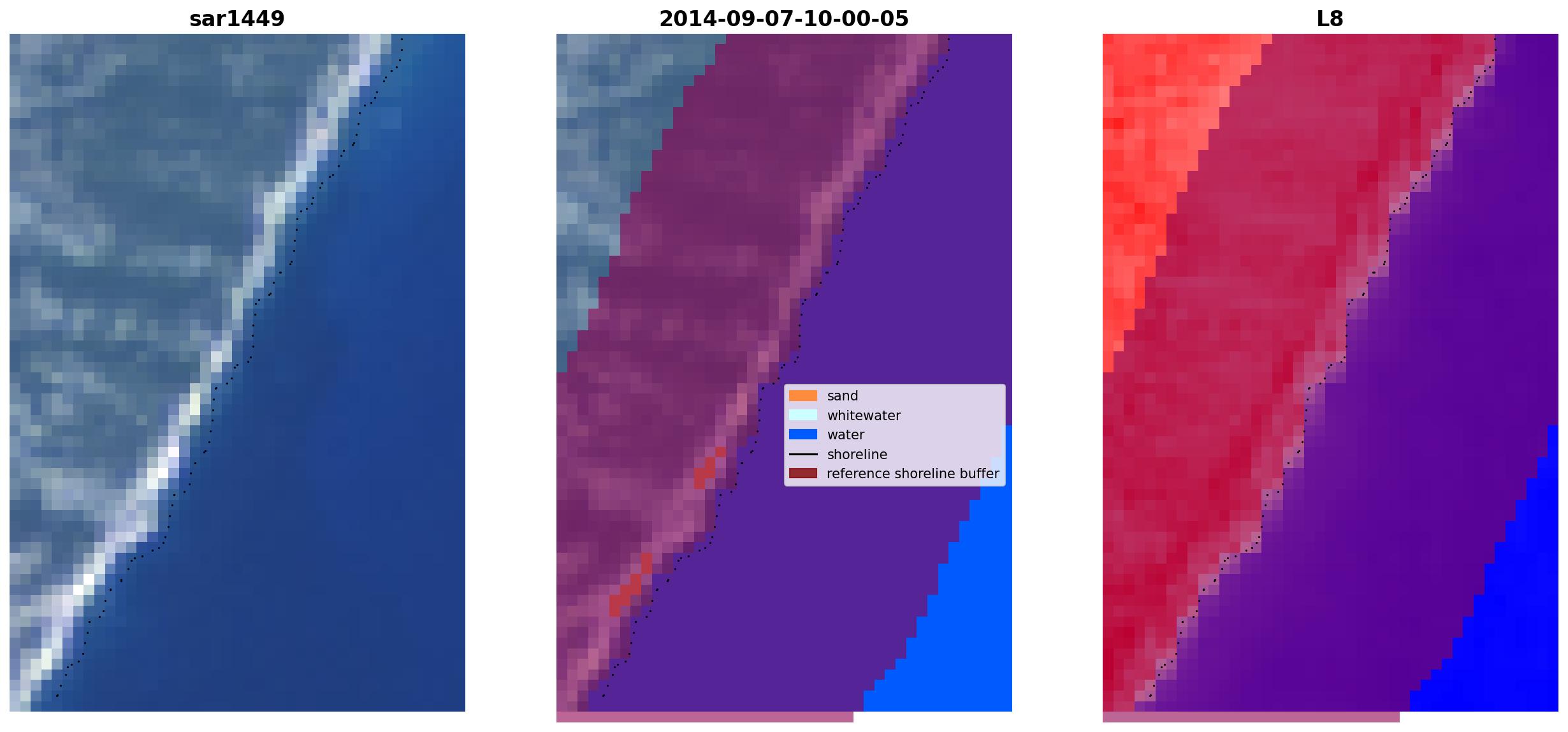 sar1449

2014-09-07-10-00-05

sand
whitewater
water
shoreline
reference shoreline buffer

L8